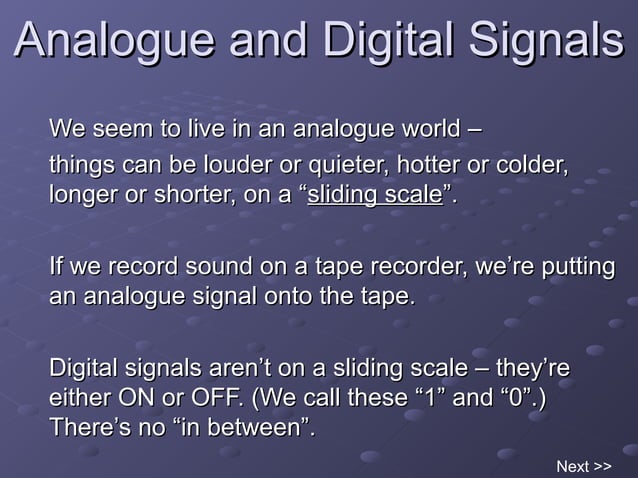 Analogue and Digital Signals

We seem to live in an analogue world –

things can be louder or quieter, hotter or colder, longer or shorter, on a “sliding scale”.

If we record sound on a tape recorder, we’re putting an analogue signal onto the tape.

Digital signals aren’t on a sliding scale – they’re either ON or OFF. (We call these “1” and “0”.) There’s no “in between”.

Next >>